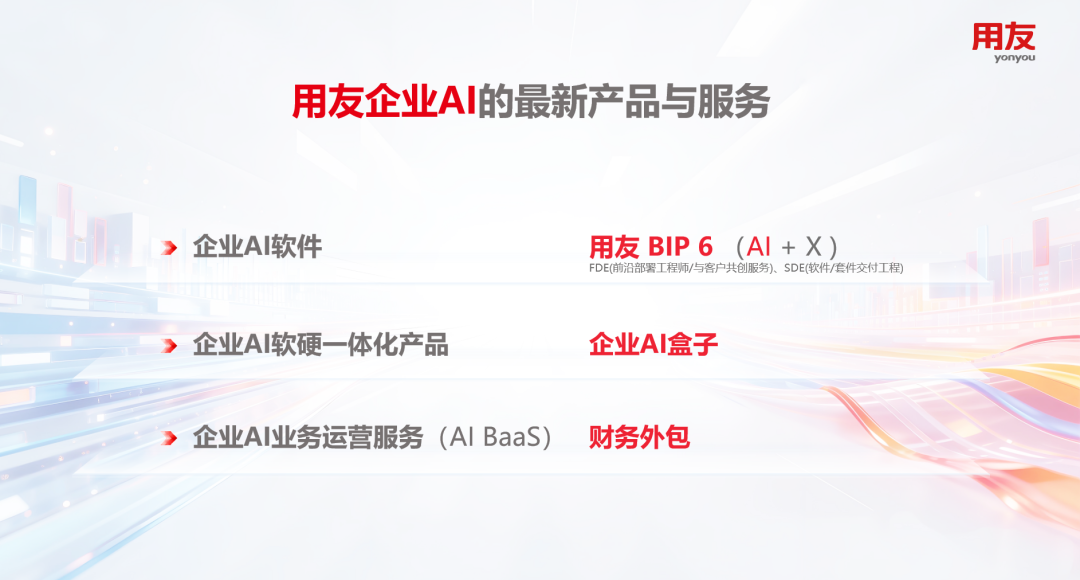 用友
yonyou

用友企业AI的最新产品与服务

企业AI软件

用友 BIP 6 （AI + X）
FDE(前沿部署工程师/与客户共创服务)、SDE(软件/套件交付工程)

企业AI软硬一体化产品

企业AI盒子

企业AI业务运营服务（AI BaaS）

财务外包